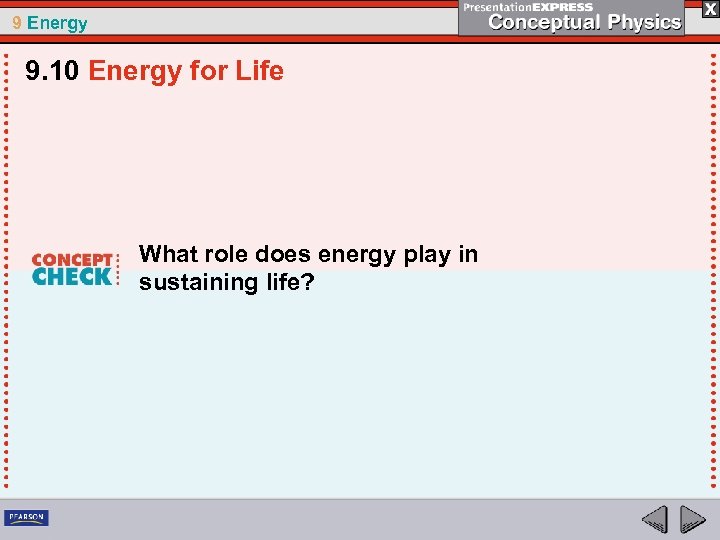 9 Energy

PresentationEXPRESS
Conceptual Physics

X

9.10 Energy for Life

CONCEPT CHECK

What role does energy play in sustaining life?

PEARSON